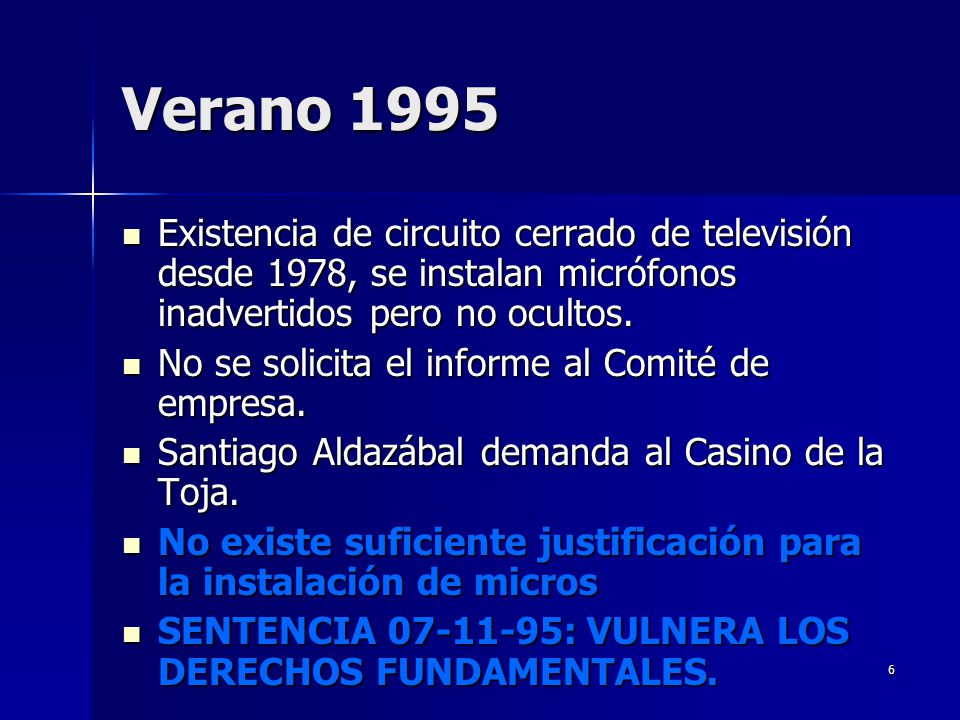 Verano 1995

- Existencia de circuito cerrado de televisión desde 1978, se instalan micrófonos inadvertidos pero no ocultos.
- No se solicita el informe al Comité de empresa.
- Santiago Aldazábal demanda al Casino de la Toja.
- No existe suficiente justificación para la instalación de micros
- SENTENCIA 07-11-95: VULNERA LOS DERECHOS FUNDAMENTALES.

6